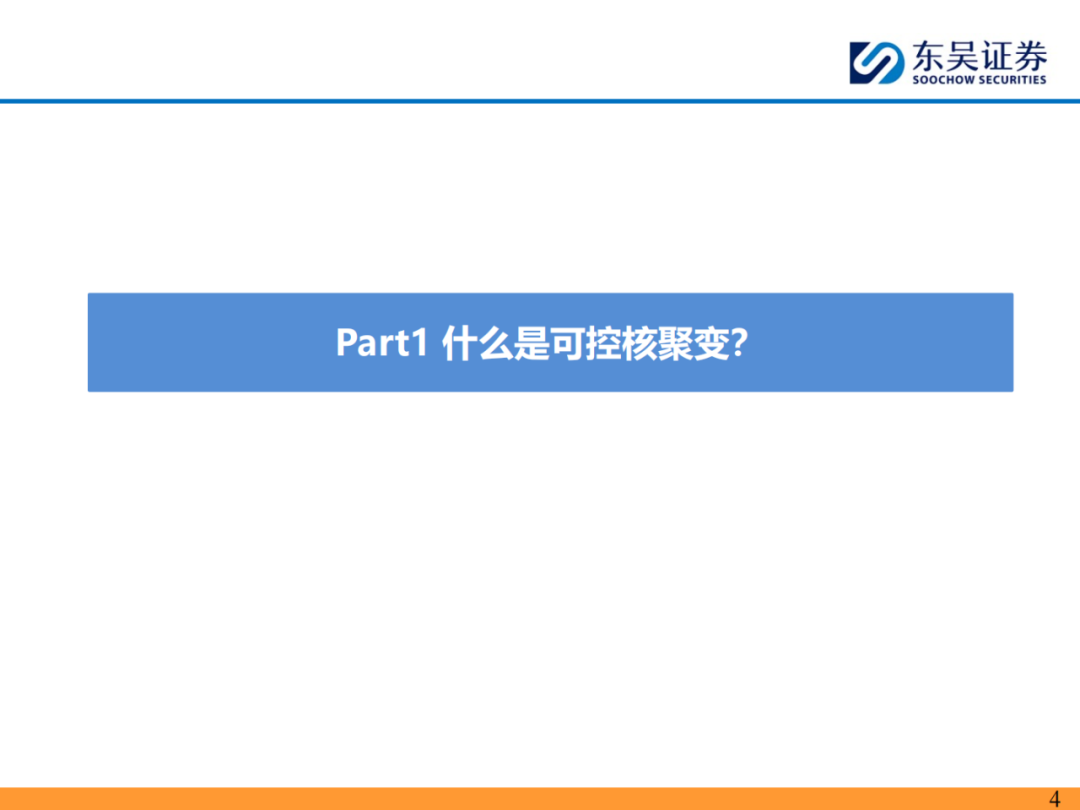 东吴证券
SOOCHOW SECURITIES

Part1 什么是可控核聚变?

4